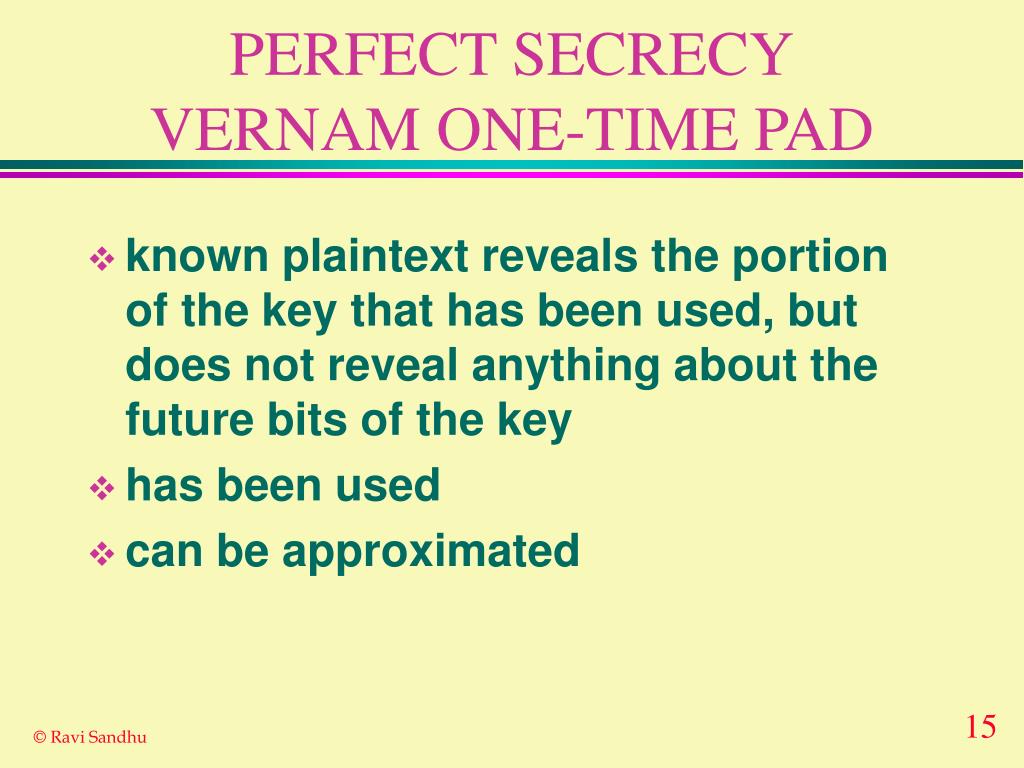 PERFECT SECRECY
VERNAM ONE-TIME PAD

❖ known plaintext reveals the portion of the key that has been used, but does not reveal anything about the future bits of the key
❖ has been used
❖ can be approximated

© Ravi Sandhu

15